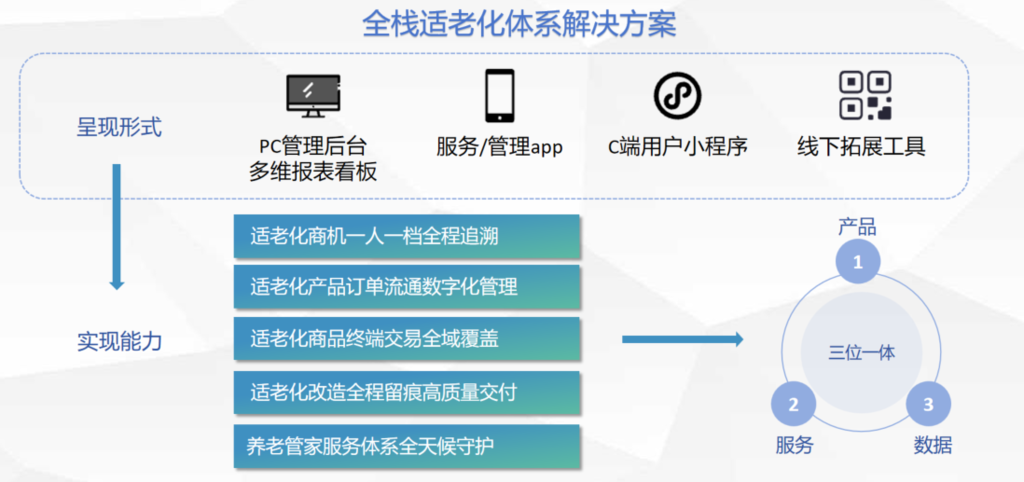 全栈适老化体系解决方案

呈现形式

PC管理后台
多维报表看板

服务/管理app

C端用户小程序

线下拓展工具

实现能力

适老化商机一人一档全程追溯

适老化产品订单流通数字化管理

适老化商品终端交易全域覆盖

适老化改造全程留痕高质量交付

养老管家服务体系全天候守护

产品
1

三位一体

2
服务

3
数据